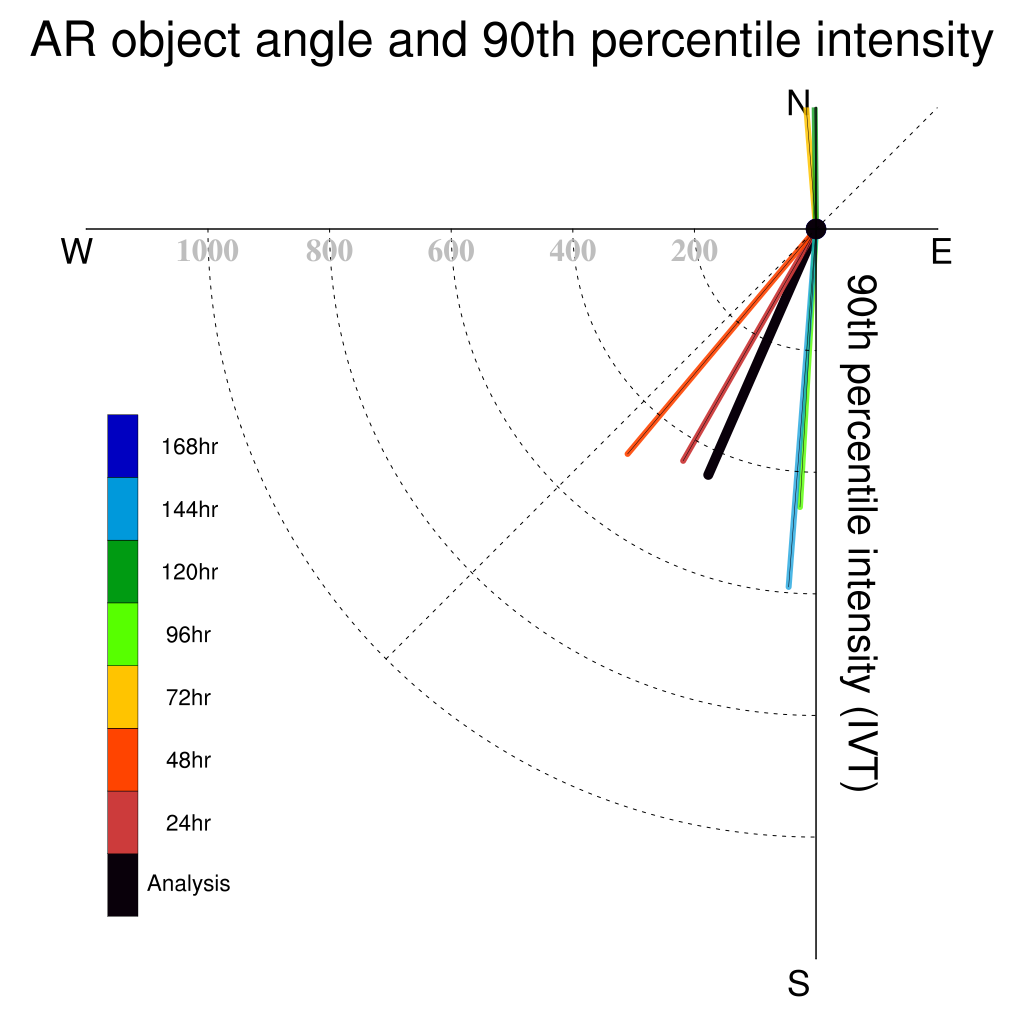 AR object angle and 90th percentile intensity

N

W

1000

800

600

400

200

E

90th percentile intensity (IVT)

168hr

144hr

120hr

96hr

72hr

48hr

24hr

Analysis

S